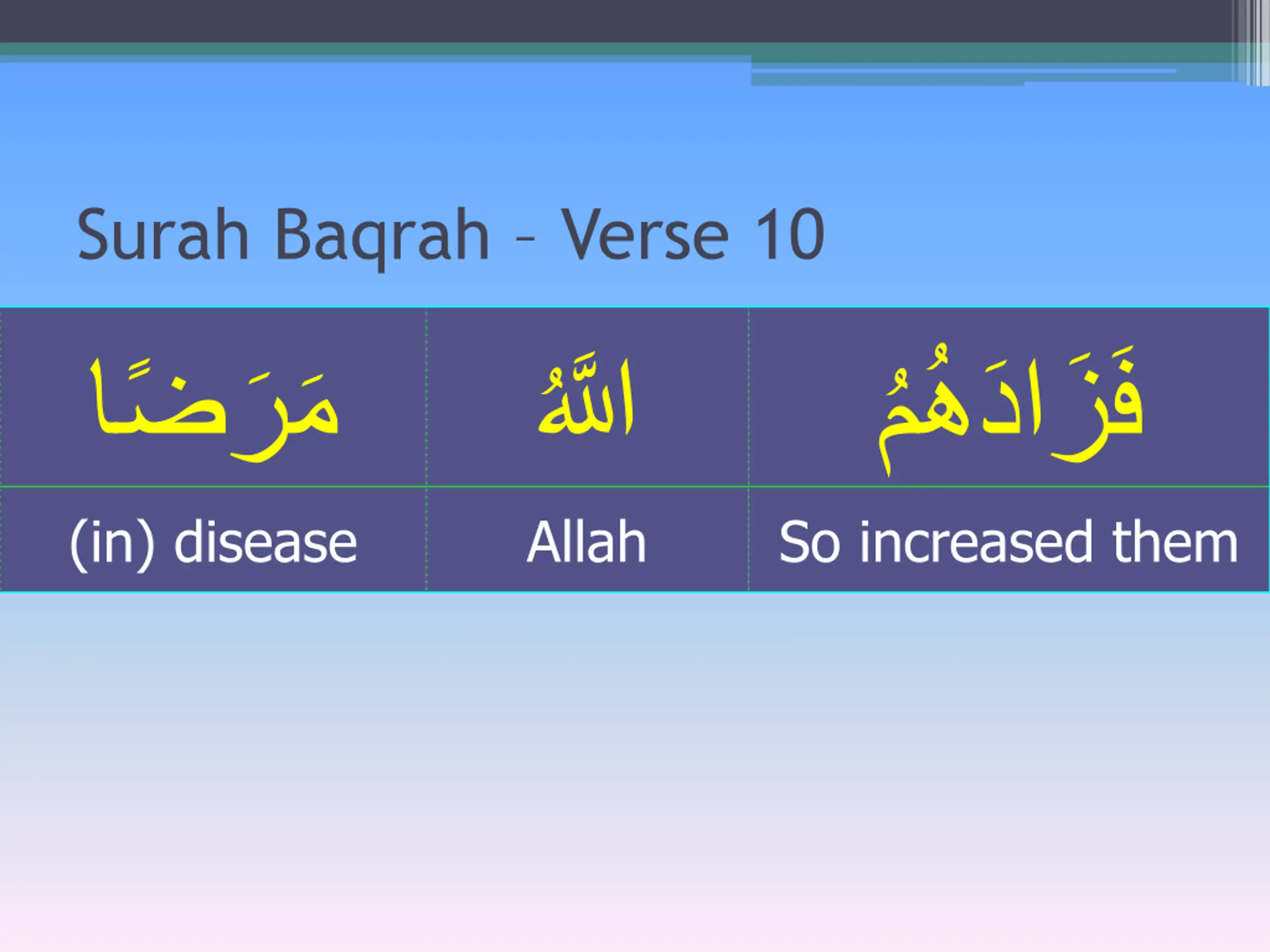 Surah Baqrah – Verse 10

| مَرَضًا | اللَّهُ | فَزَادَهُمُ |
|---|---|---|
| (in) disease | Allah | So increased them |